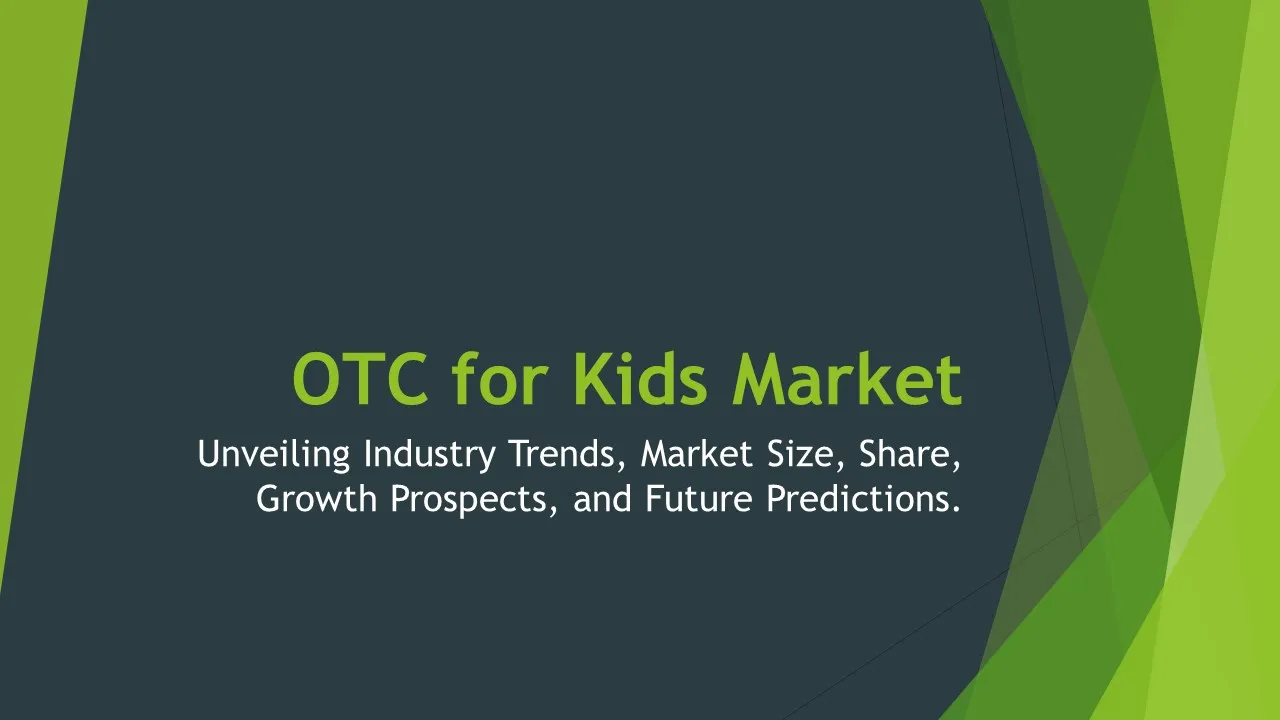 OTC for Kids Market

Unveiling Industry Trends, Market Size, Share, Growth Prospects, and Future Predictions.